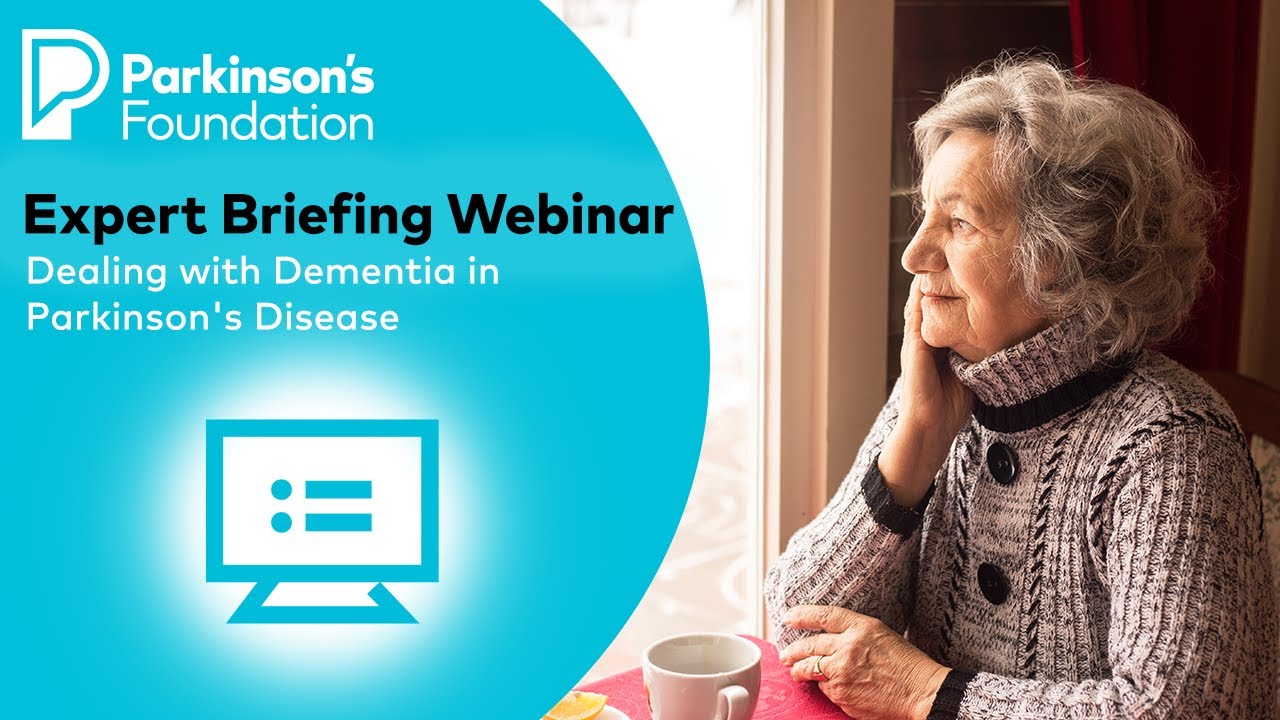 Parkinson's Foundation

Expert Briefing Webinar

Dealing with Dementia in Parkinson's Disease